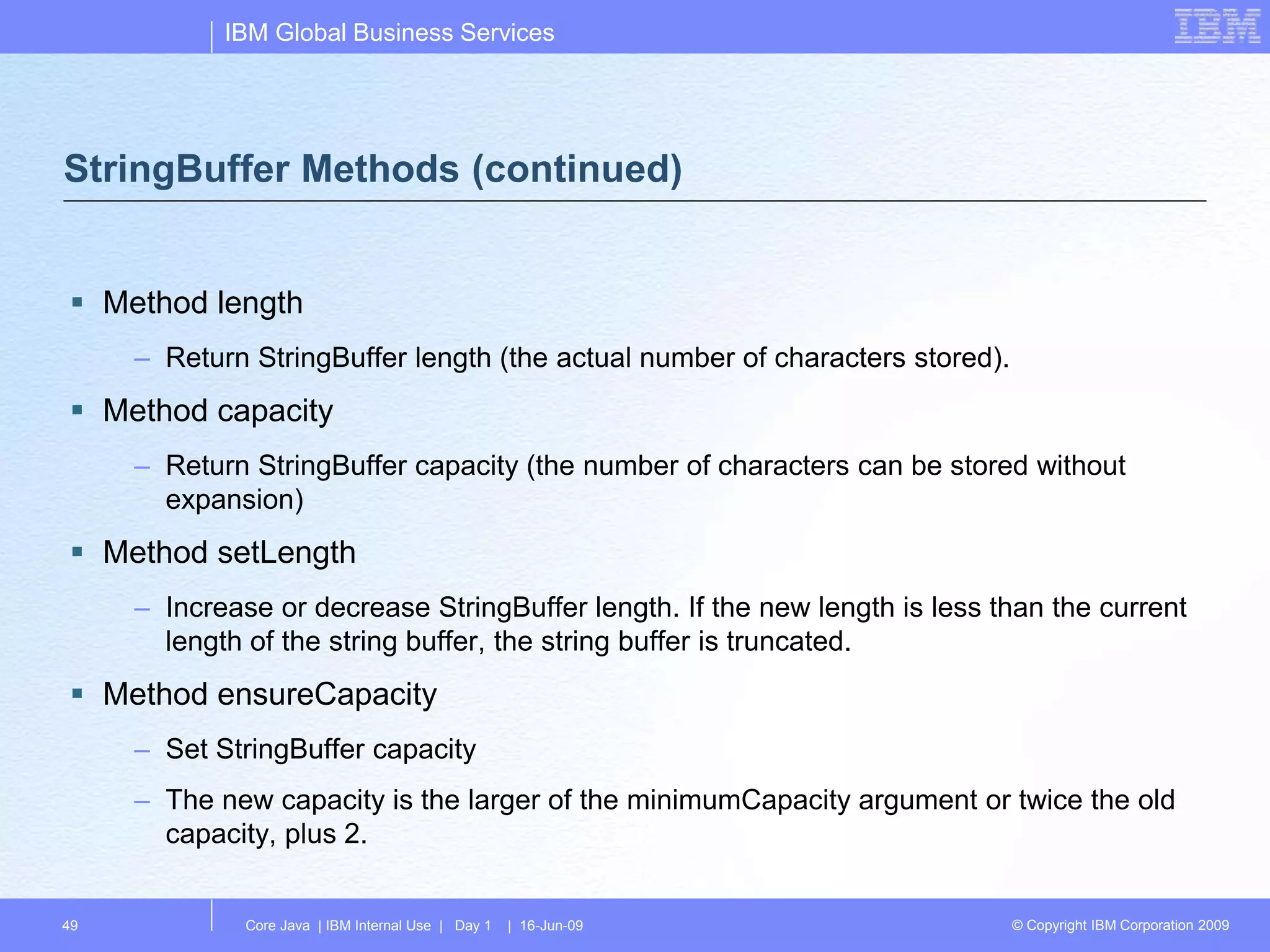 IBM Global Business Services

IBM

StringBuffer Methods (continued)

▪ Method length

– Return StringBuffer length (the actual number of characters stored).

▪ Method capacity

– Return StringBuffer capacity (the number of characters can be stored without expansion)

▪ Method setLength

– Increase or decrease StringBuffer length. If the new length is less than the current length of the string buffer, the string buffer is truncated.

▪ Method ensureCapacity

– Set StringBuffer capacity

– The new capacity is the larger of the minimumCapacity argument or twice the old capacity, plus 2.

49

Core Java | IBM Internal Use | Day 1 | 16-Jun-09

© Copyright IBM Corporation 2009